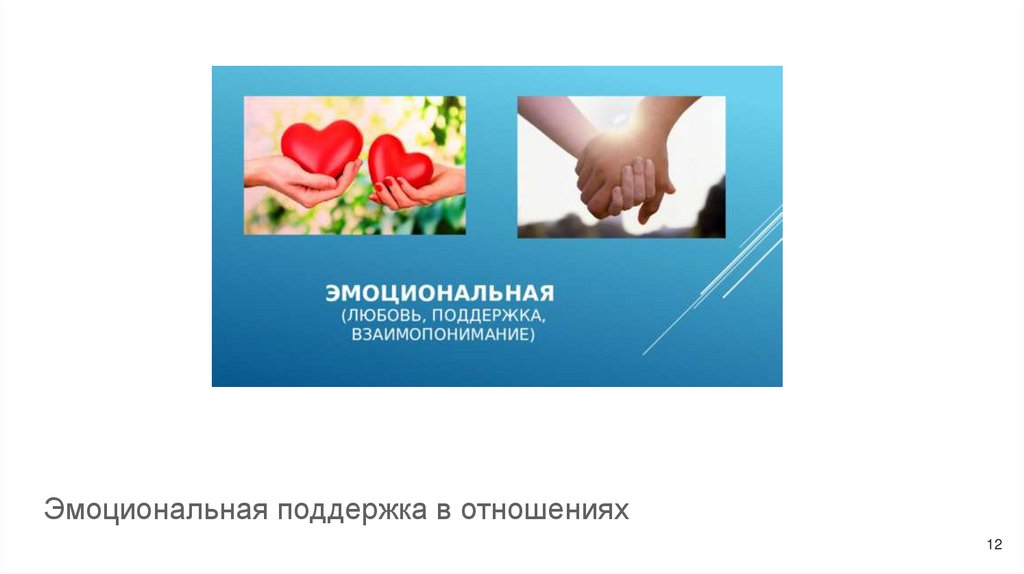 ЭМОЦИОНАЛЬНАЯ
(ЛЮБОВЬ, ПОДДЕРЖКА, ВЗАИМОПОНИМАНИЕ)

Эмоциональная поддержка в отношениях

12